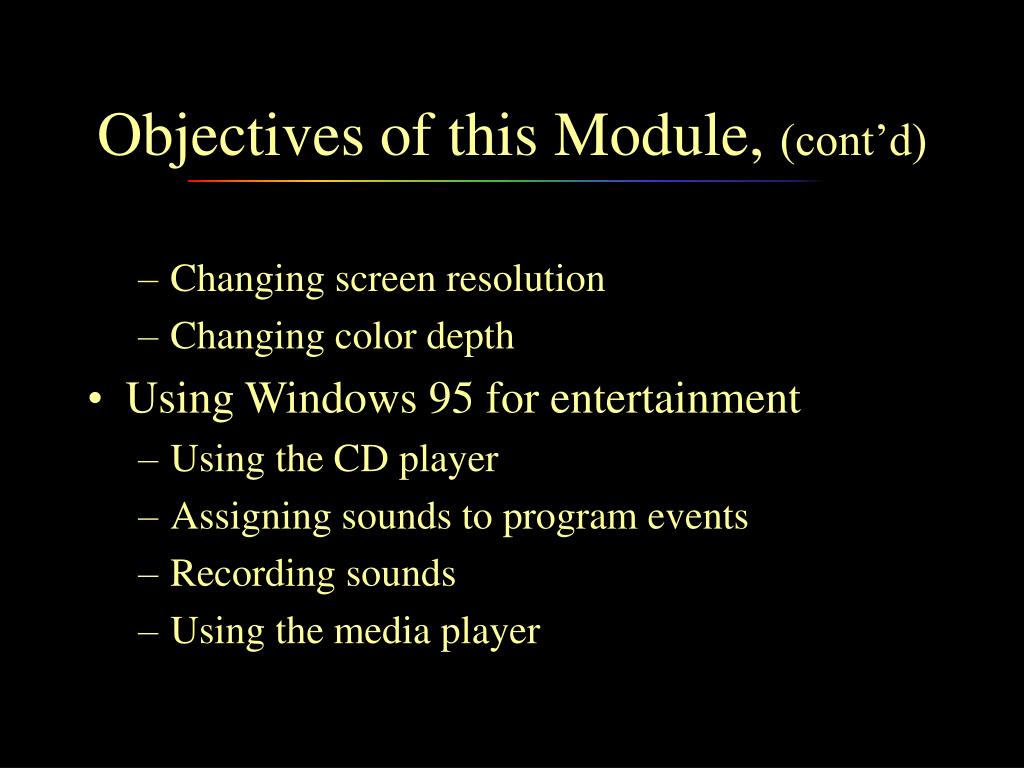 Objectives of this Module, (cont’d)

– Changing screen resolution
– Changing color depth

• Using Windows 95 for entertainment
– Using the CD player
– Assigning sounds to program events
– Recording sounds
– Using the media player